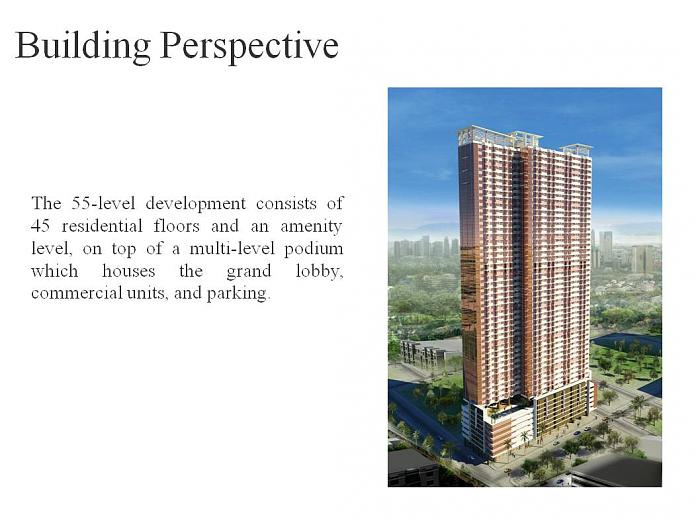 Building Perspective

The 55-level development consists of 45 residential floors and an amenity level, on top of a multi-level podium which houses the grand lobby, commercial units, and parking.